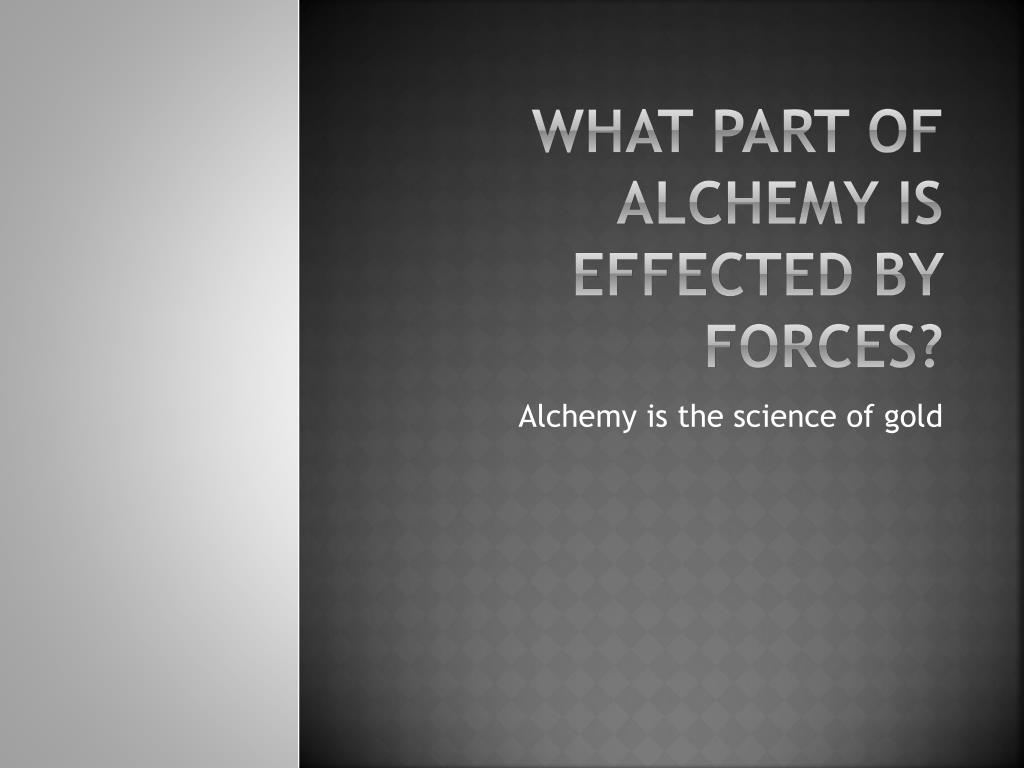 WHAT PART OF ALCHEMY IS EFFECTED BY FORCES?

Alchemy is the science of gold